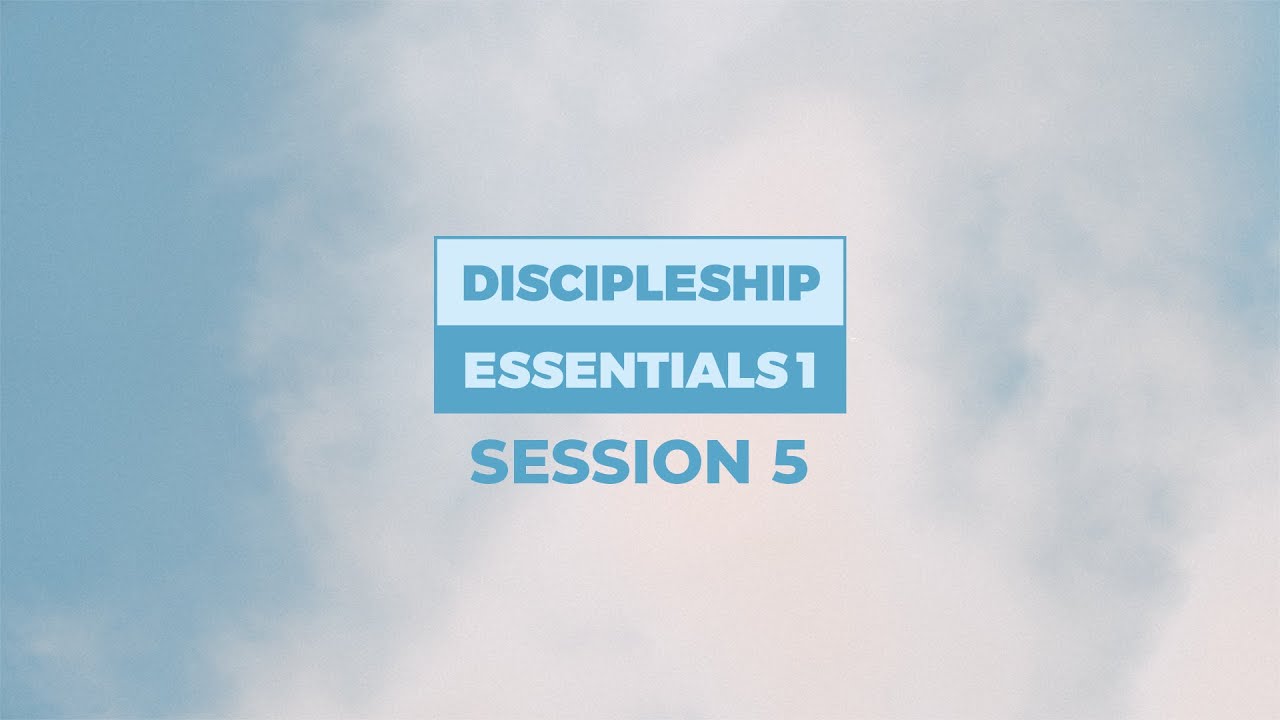 DISCIPLESHIP
ESSENTIALS 1
SESSION 5